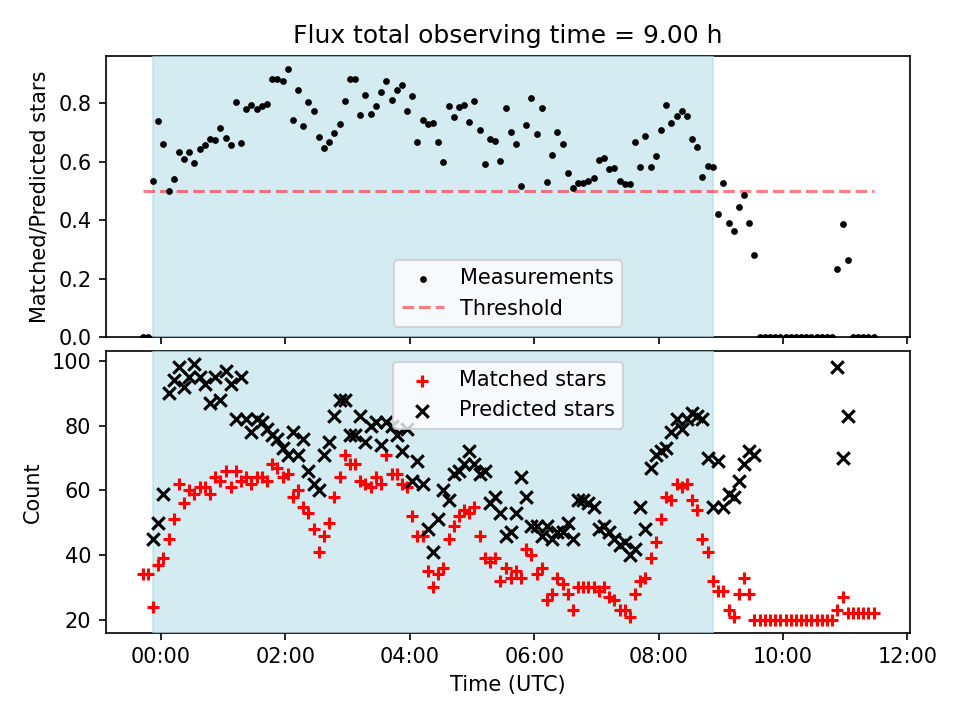 Flux total observing time = 9.00 h

Matched/Predicted stars

0.8
0.6
0.4
0.2
0.0

Measurements
Threshold

Count

100
80
60
40
20

Matched stars
Predicted stars

00:00
02:00
04:00
06:00
08:00
10:00
12:00

Time (UTC)